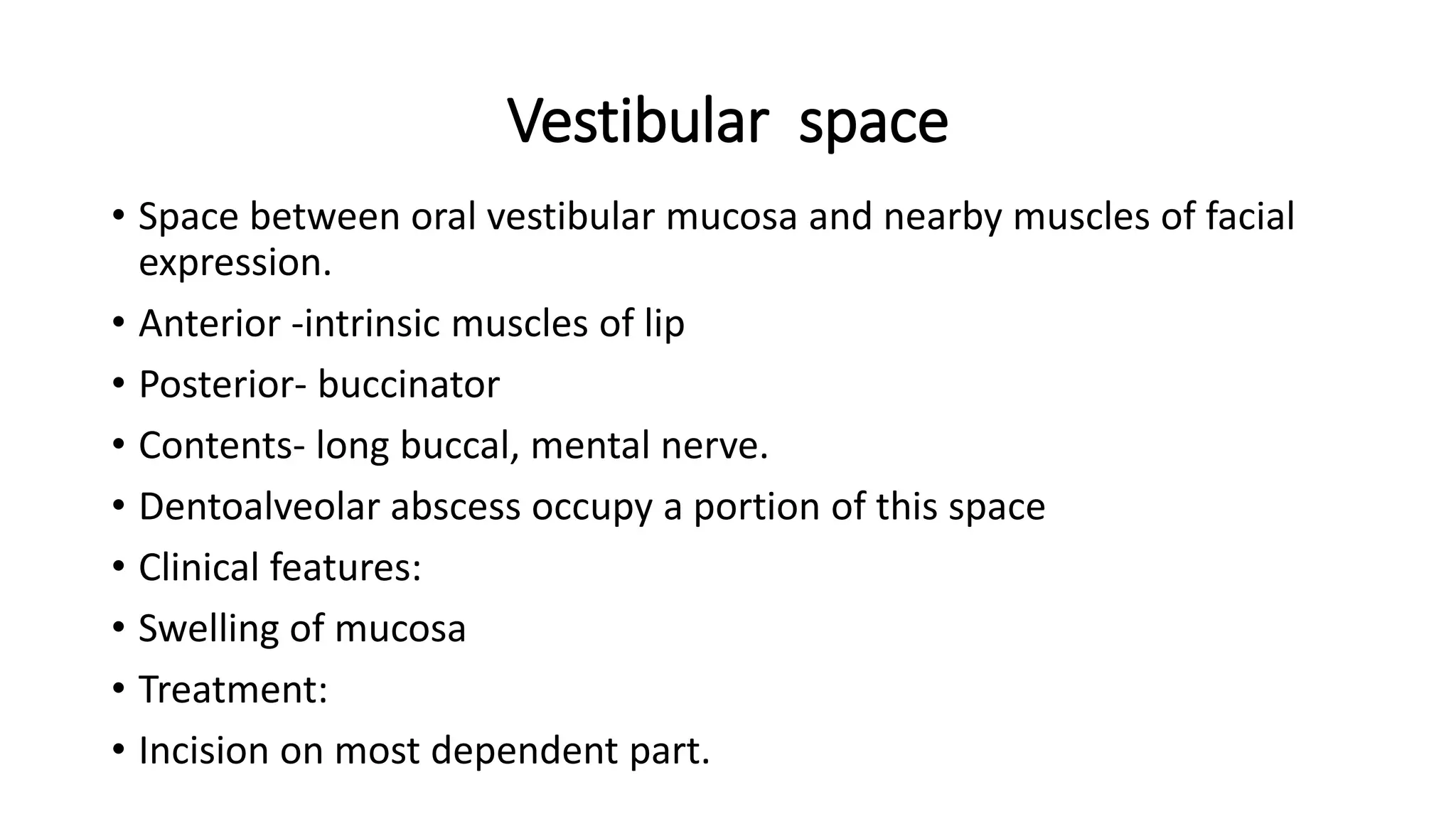 Vestibular space

• Space between oral vestibular mucosa and nearby muscles of facial expression.
• Anterior -intrinsic muscles of lip
• Posterior- buccinator
• Contents- long buccal, mental nerve.
• Dentoalveolar abscess occupy a portion of this space
• Clinical features:
• Swelling of mucosa
• Treatment:
• Incision on most dependent part.